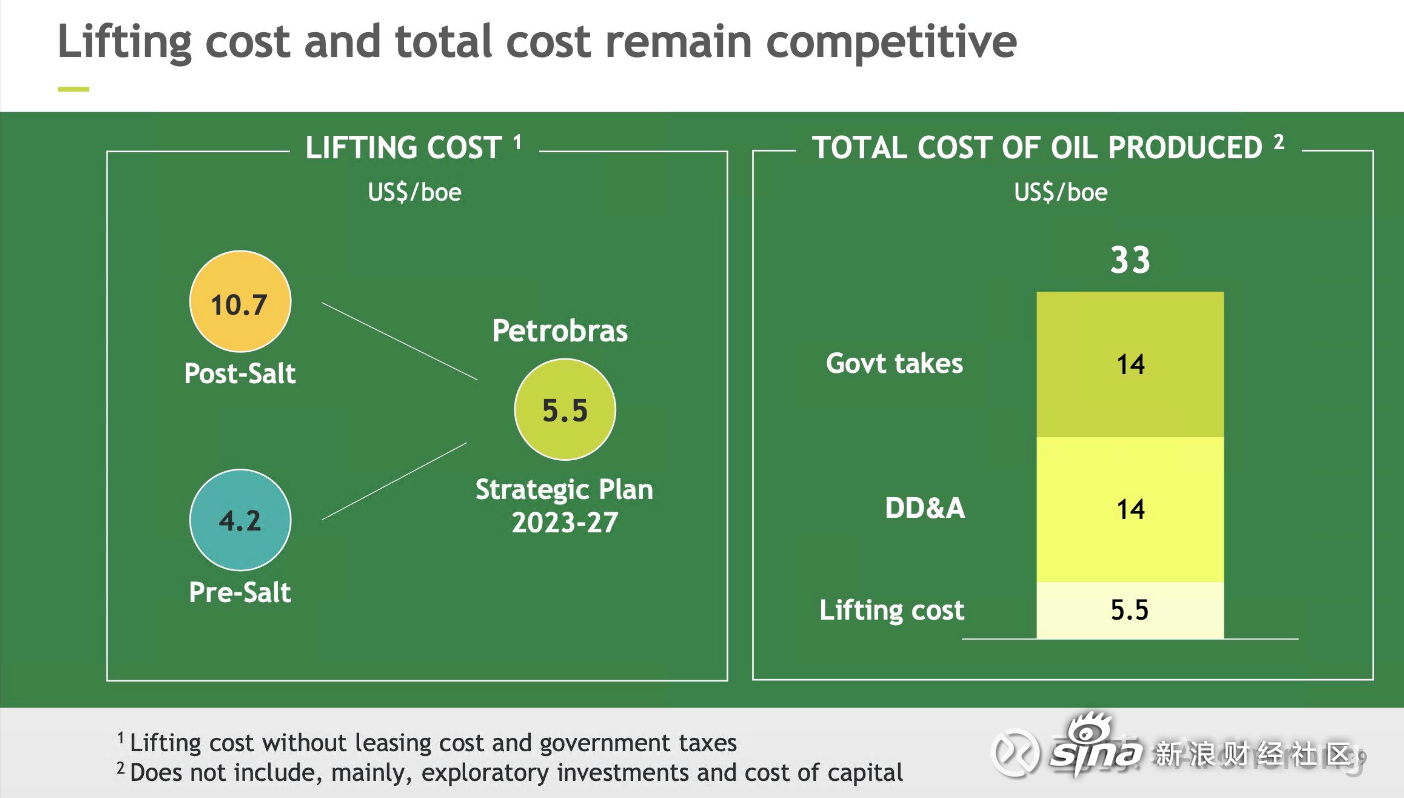 Lifting cost and total cost remain competitive

LIFTING COST $^1$

US$/boe

10.7
Post-Salt

4.2
Pre-Salt

Petrobras
5.5
Strategic Plan 2023-27

TOTAL COST OF OIL PRODUCED $^2$

US$/boe

33

Govt takes 14

DD&A 14

Lifting cost 5.5

$^1$ Lifting cost without leasing cost and government taxes
$^2$ Does not include, mainly, exploratory investments and cost of capital

sina 新浪财经社区